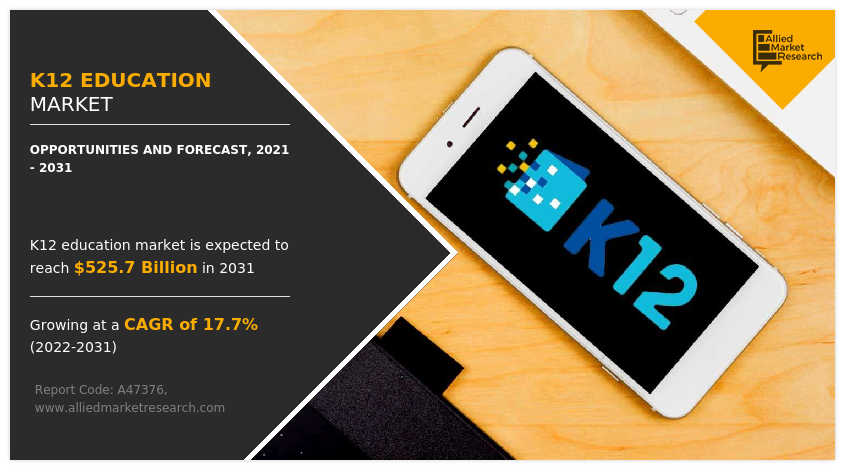 K12 EDUCATION
MARKET

OPPORTUNITIES AND FORECAST, 2021 - 2031

K12 education market is expected to reach $525.7 Billion in 2031

Growing at a CAGR of 17.7% (2022-2031)

Report Code: A47376,
www.alliedmarketresearch.com

Allied Market Research

K12